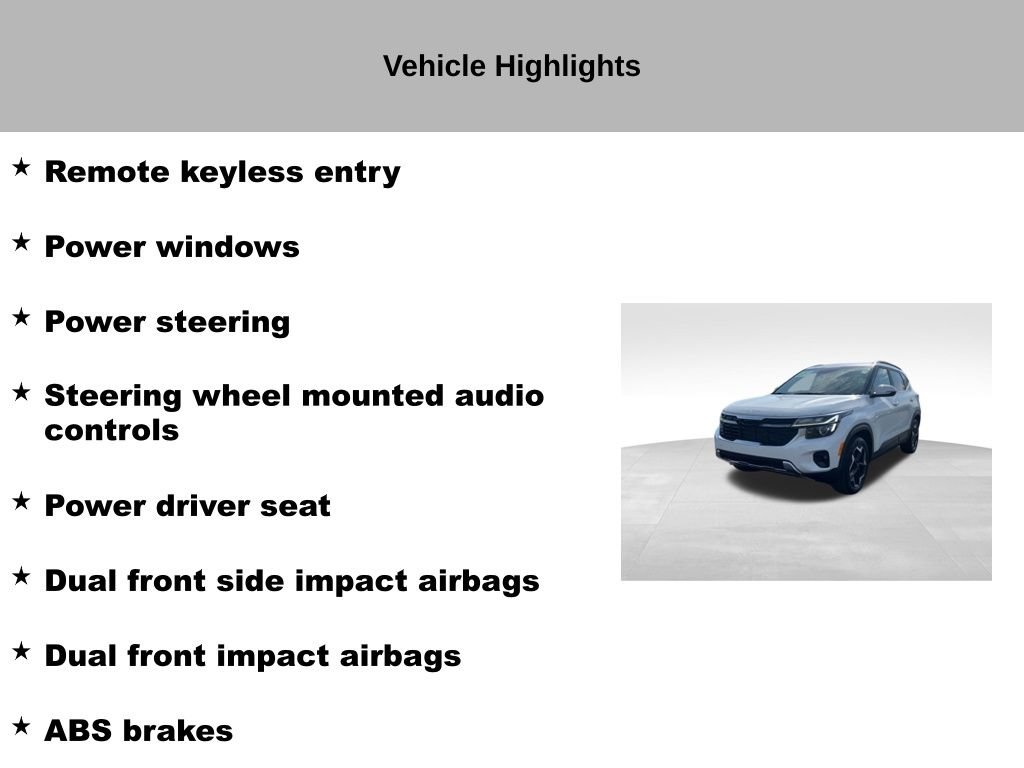 Vehicle Highlights

★ Remote keyless entry

★ Power windows

★ Power steering

★ Steering wheel mounted audio controls

★ Power driver seat

★ Dual front side impact airbags

★ Dual front impact airbags

★ ABS brakes